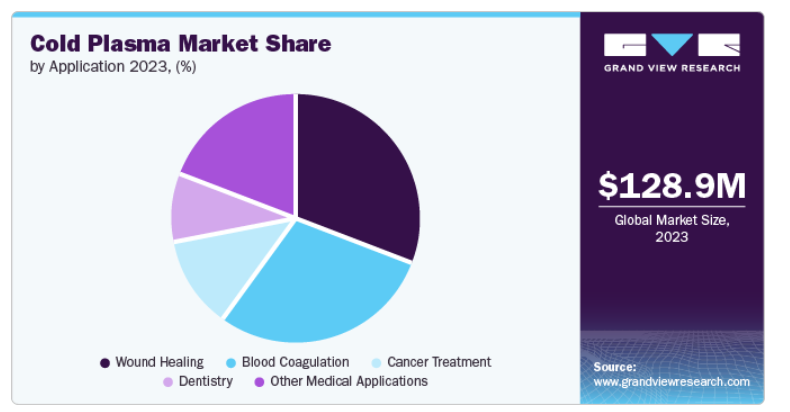 Cold Plasma Market Share
by Application 2023, (%)

Wound Healing
Blood Coagulation
Cancer Treatment
Dentistry
Other Medical Applications

GRAND VIEW RESEARCH

$128.9M
Global Market Size, 2023

Source:
www.grandviewresearch.com